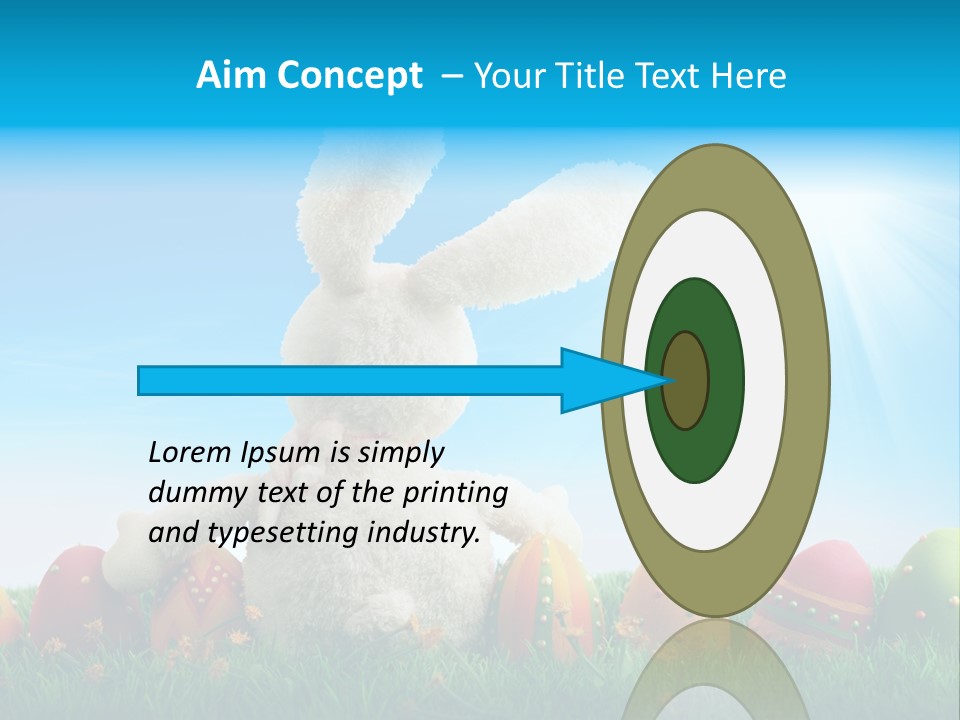 Aim Concept – Your Title Text Here

Lorem Ipsum is simply dummy text of the printing and typesetting industry.